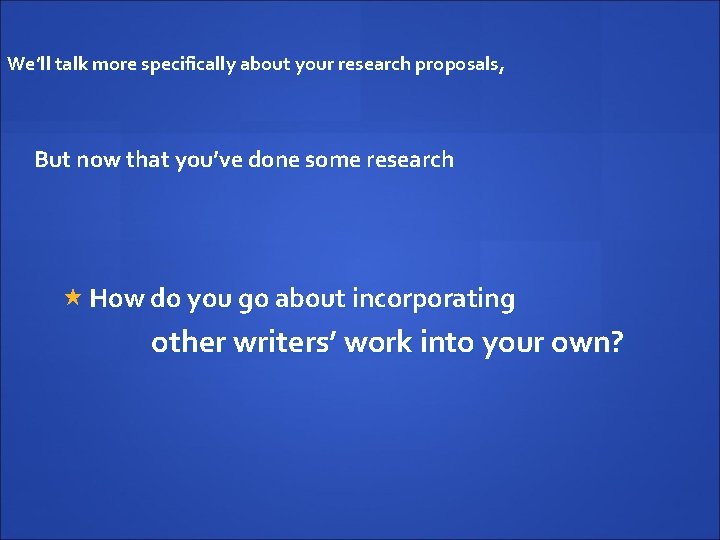 We'll talk more specifically about your research proposals,

But now that you've done some research

★ How do you go about incorporating other writers' work into your own?